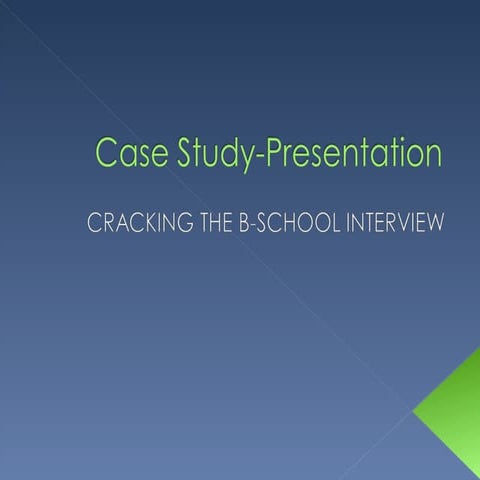 Case Study-Presentation

CRACKING THE B-SCHOOL INTERVIEW